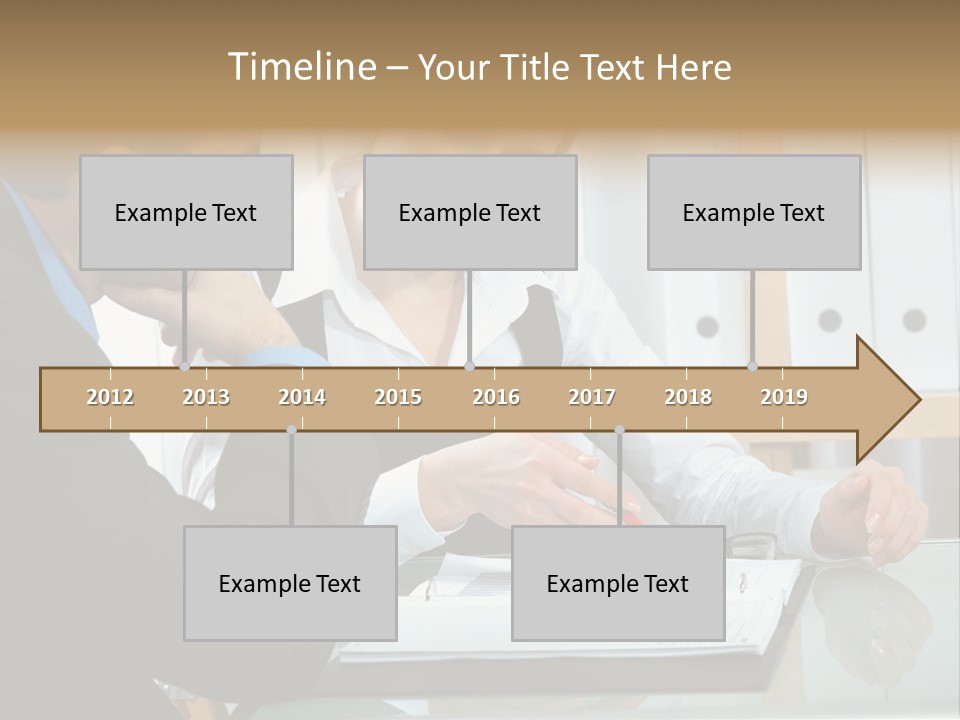 Timeline – Your Title Text Here

Example Text

Example Text

Example Text

2012 2013 2014 2015 2016 2017 2018 2019

Example Text

Example Text